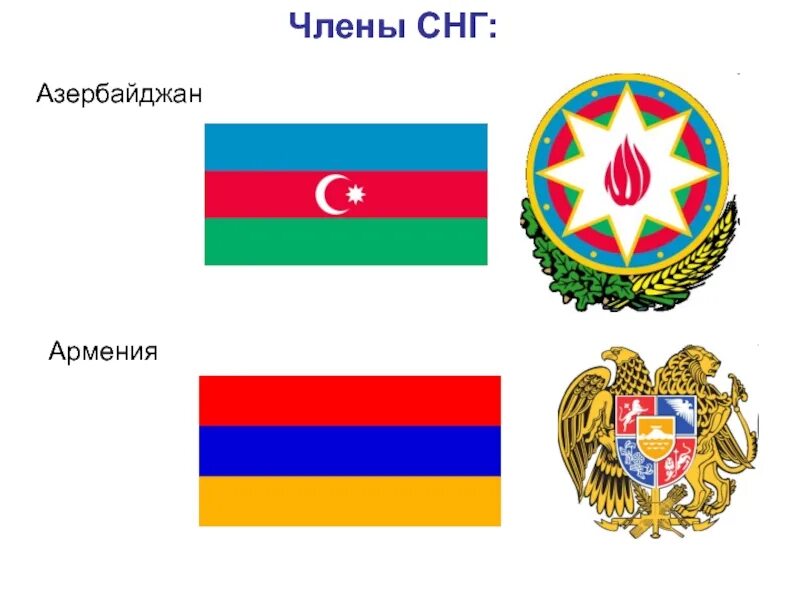 Члены СНГ:

Азербайджан

Армения